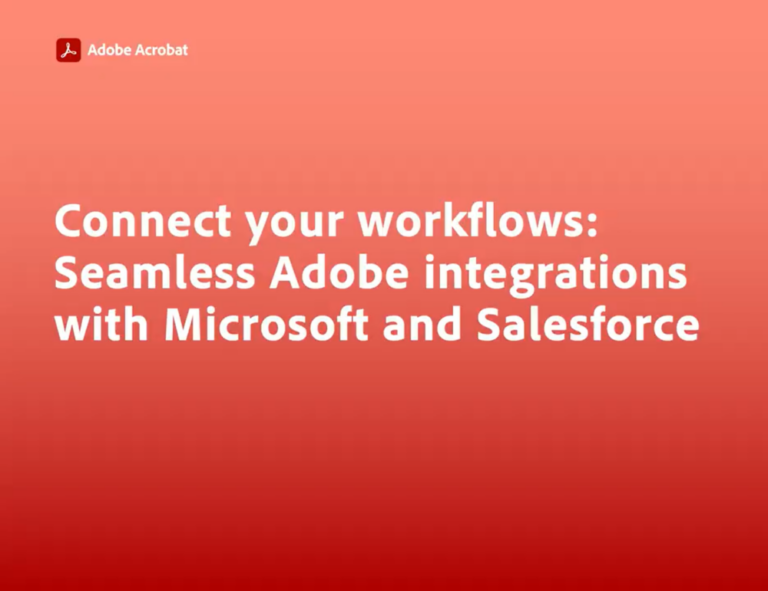 Adobe Acrobat

Connect your workflows: Seamless Adobe integrations with Microsoft and Salesforce